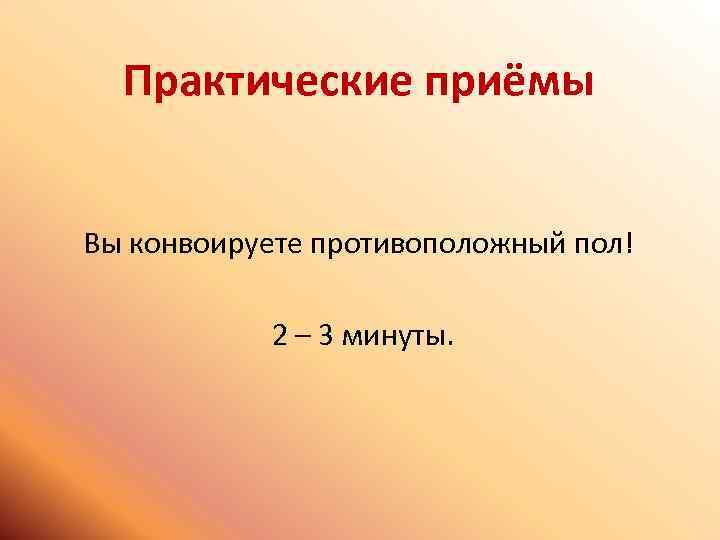 Практические приёмы

Вы конвоируете противоположный пол!

2 – 3 минуты.